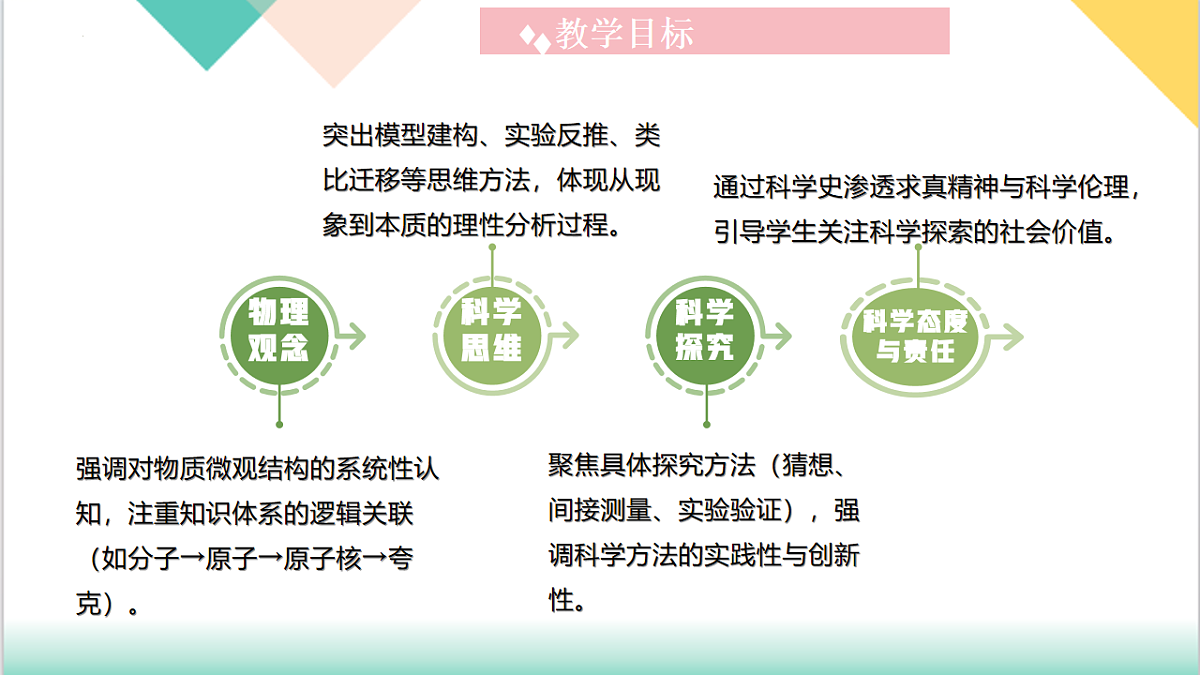 教学目标

突出模型建构、实验反推、类比迁移等思维方法，体现从现象到本质的理性分析过程。

通过科学史渗透求真精神与科学伦理，引导学生关注科学探索的社会价值。

物理观念

科学思维

科学探究

科学态度与责任

强调对物质微观结构的系统性认知，注重知识体系的逻辑关联（如分子→原子→原子核→夸克）。

聚焦具体探究方法（猜想、间接测量、实验验证），强调科学方法的实践性与创新性。